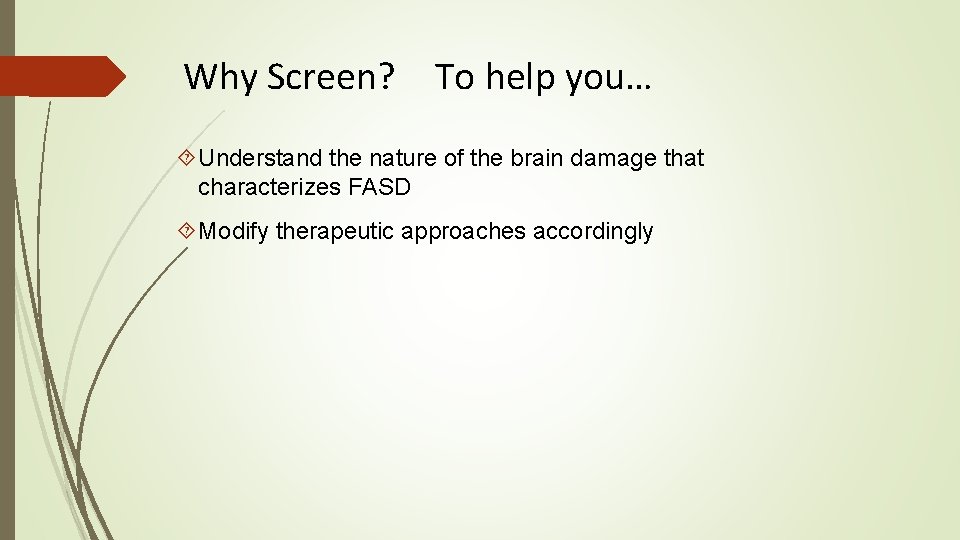 Why Screen? To help you…

Understand the nature of the brain damage that characterizes FASD

Modify therapeutic approaches accordingly